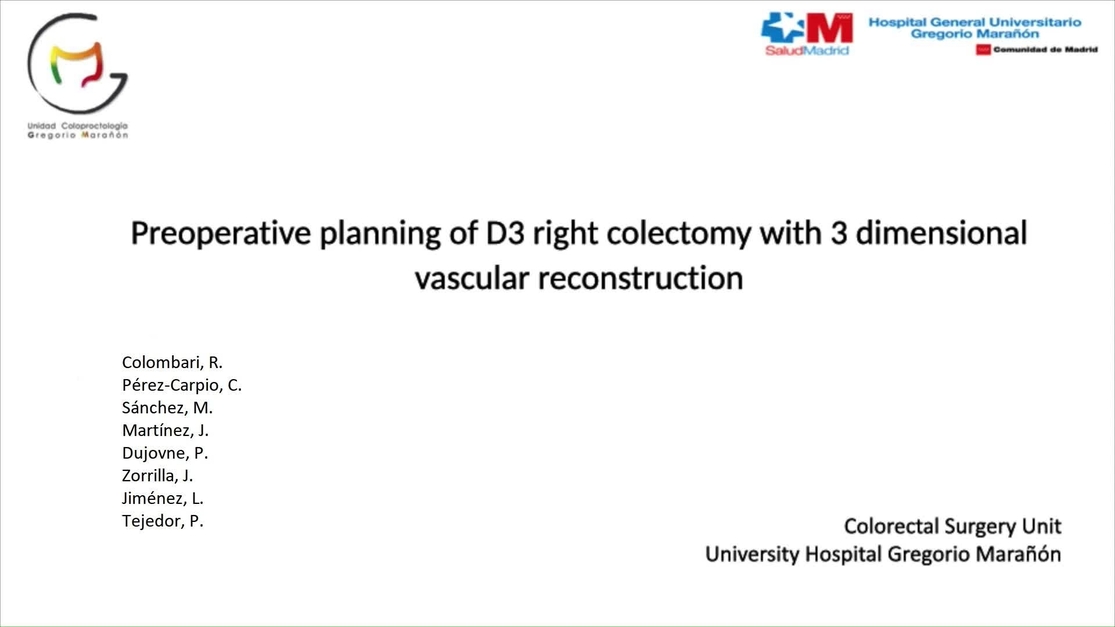 Unidad Coloproctología
Gregorio Marañón

SaludMadrid

Hospital General Universitario
Gregorio Marañón

Comunidad de Madrid

Preoperative planning of D3 right colectomy with 3 dimensional vascular reconstruction

Colombari, R.
Pérez-Carpio, C.
Sánchez, M.
Martínez, J.
Dujovne, P.
Zorrilla, J.
Jiménez, L.
Tejedor, P.

Colorectal Surgery Unit
University Hospital Gregorio Marañón